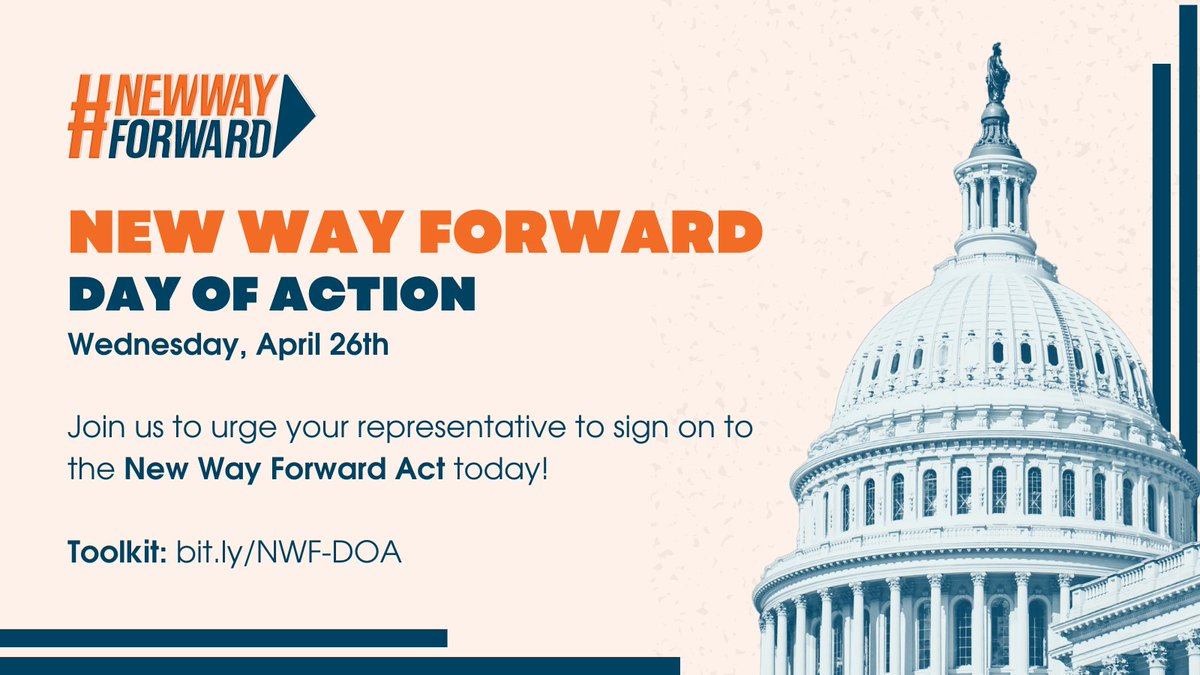 #NEWWAY FORWARD

NEW WAY FORWARD
DAY OF ACTION
Wednesday, April 26th

Join us to urge your representative to sign on to the New Way Forward Act today!

Toolkit: bit.ly/NWF-DOA